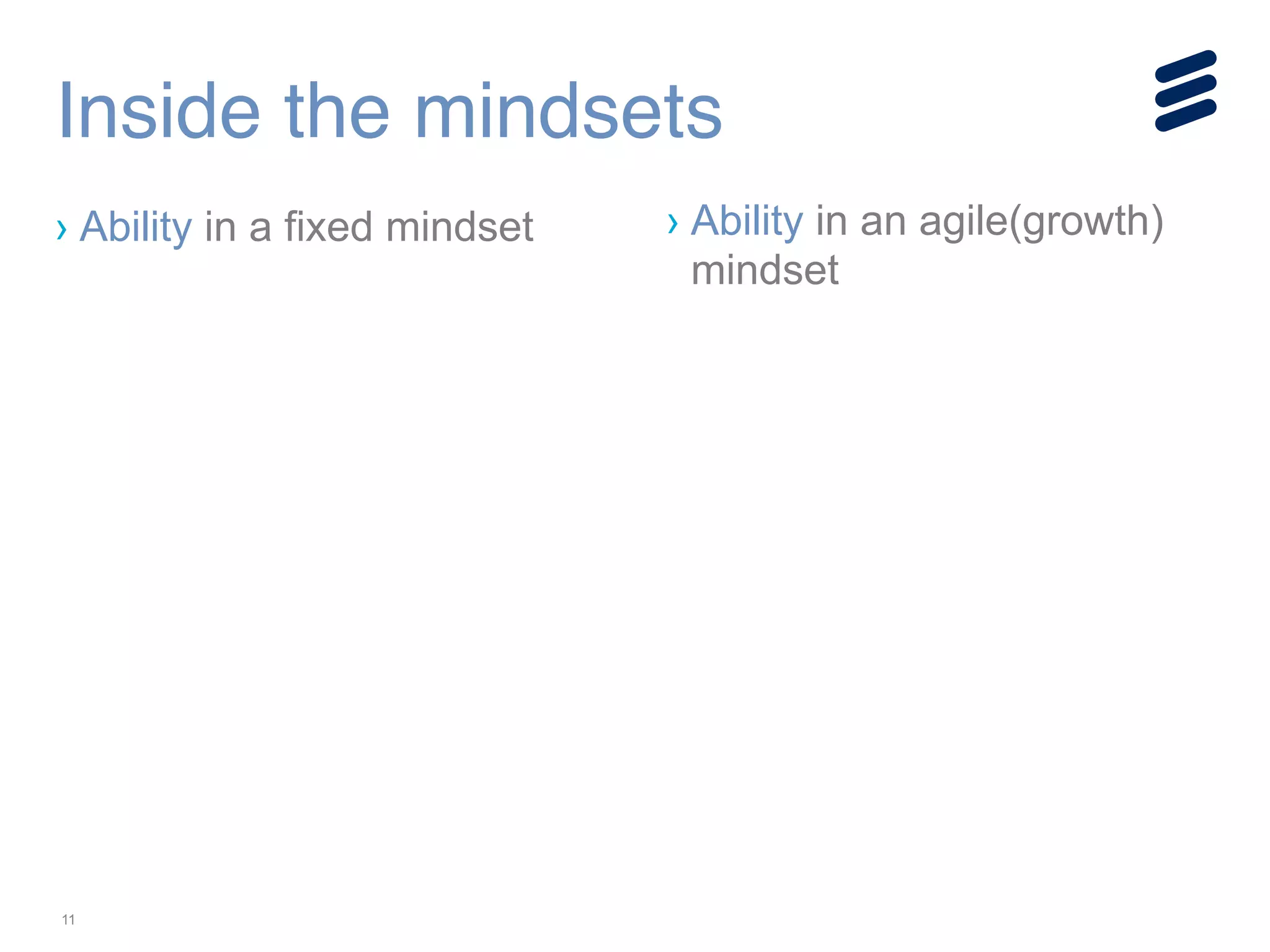 Inside the mindsets

› Ability in a fixed mindset

› Ability in an agile(growth) mindset

11